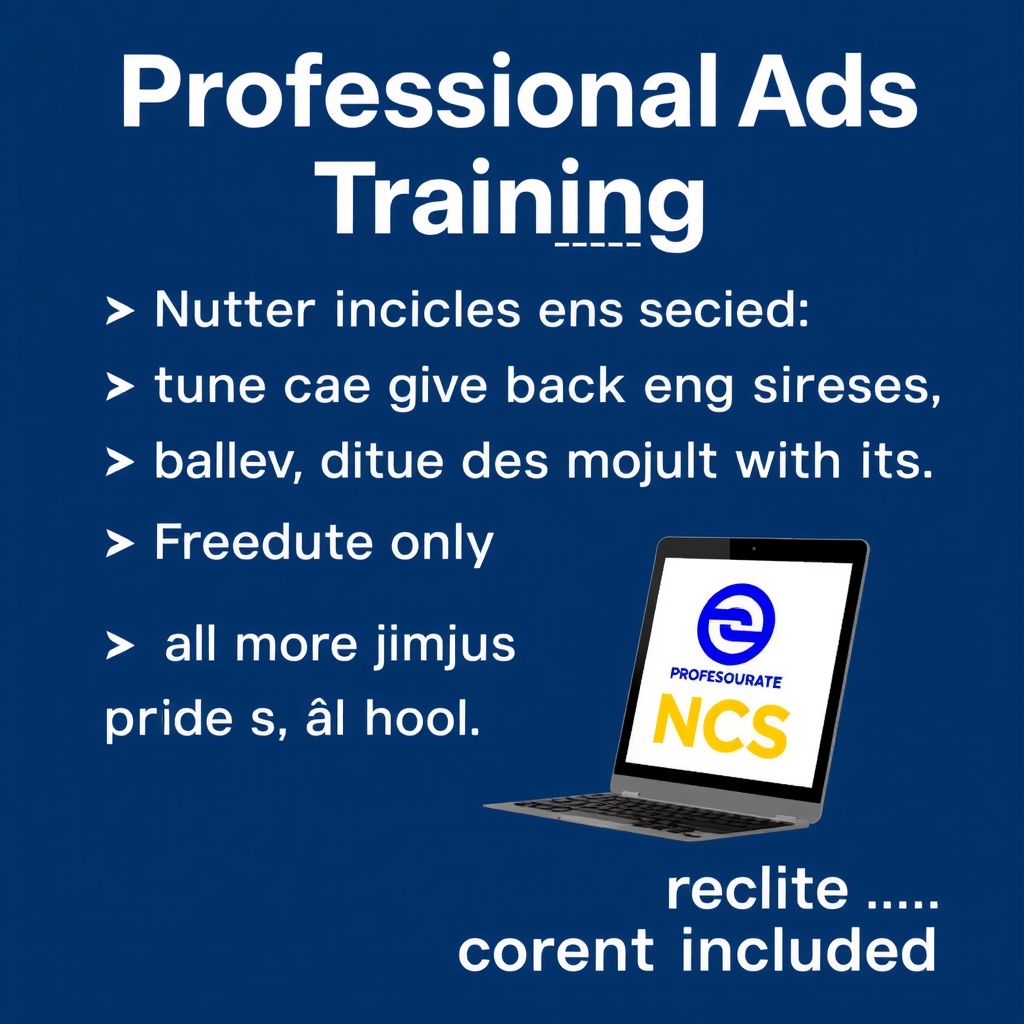 Professional Ads Training

> Nutter incicles ens secied:

> tune cae give back eng sireses,

> ballev, ditue des mojult with its.

> Freedute only

> all more jimjus pride s, âl hool.

PROFESOURATE

NCS

reclite .....
corent included